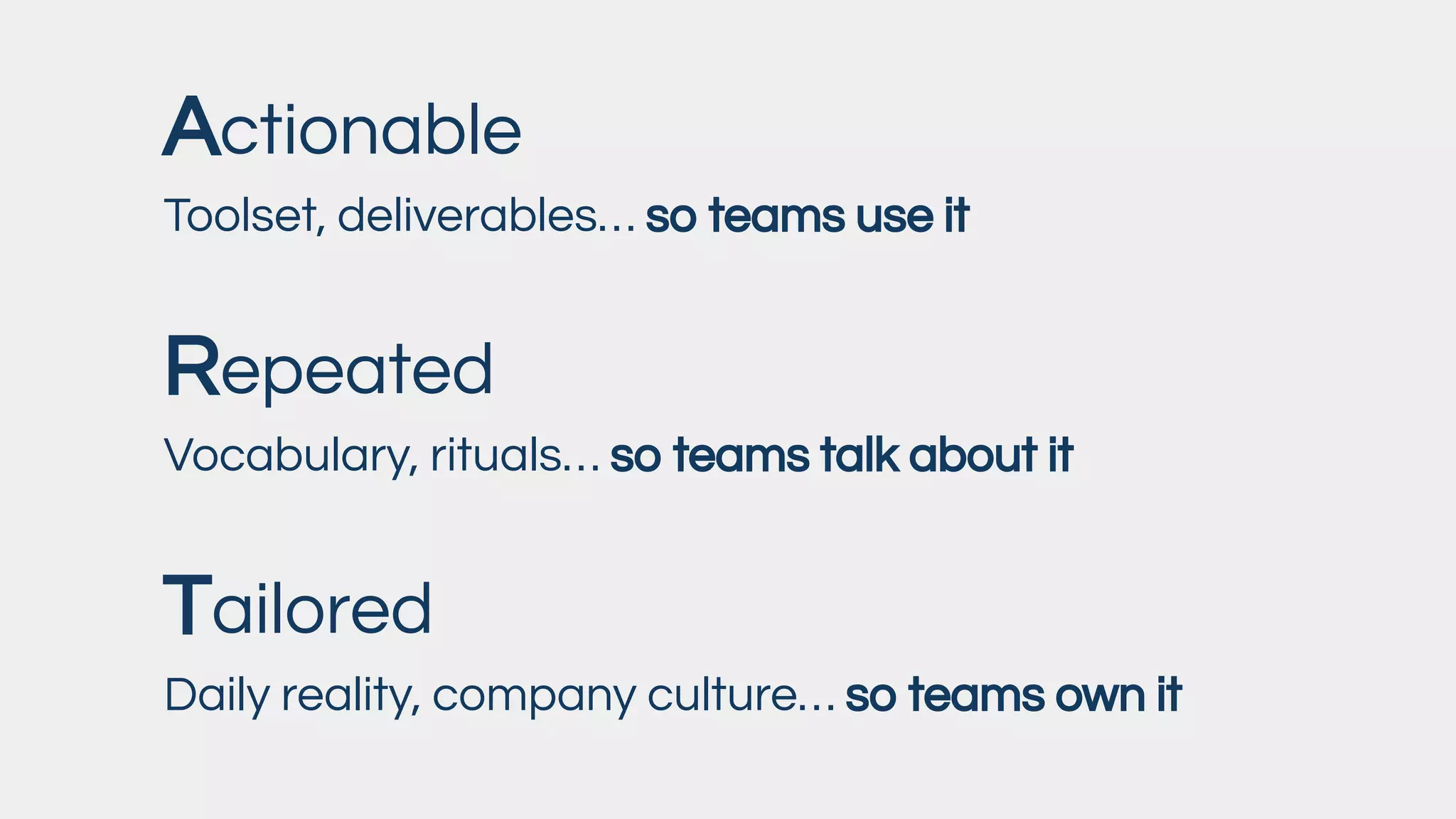 Actionable

Toolset, deliverables... so teams use it

Repeated

Vocabulary, rituals... so teams talk about it

Tailored

Daily reality, company culture... so teams own it